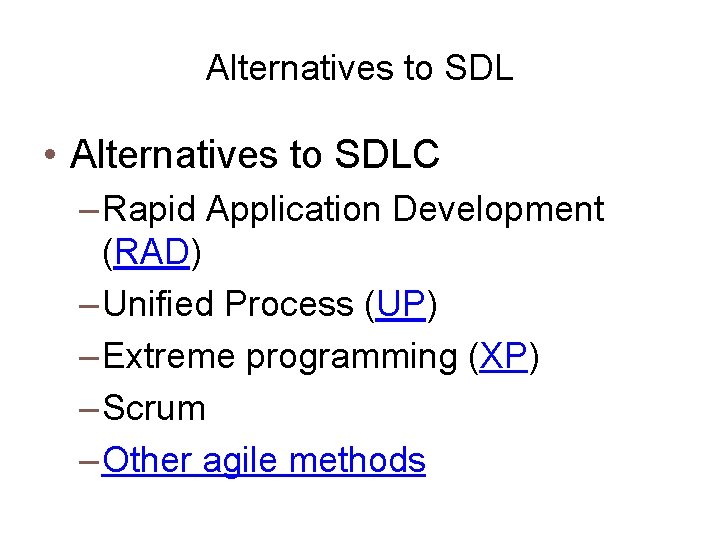 Alternatives to SDL

• Alternatives to SDLC
  – Rapid Application Development (RAD)
  – Unified Process (UP)
  – Extreme programming (XP)
  – Scrum
  – Other agile methods